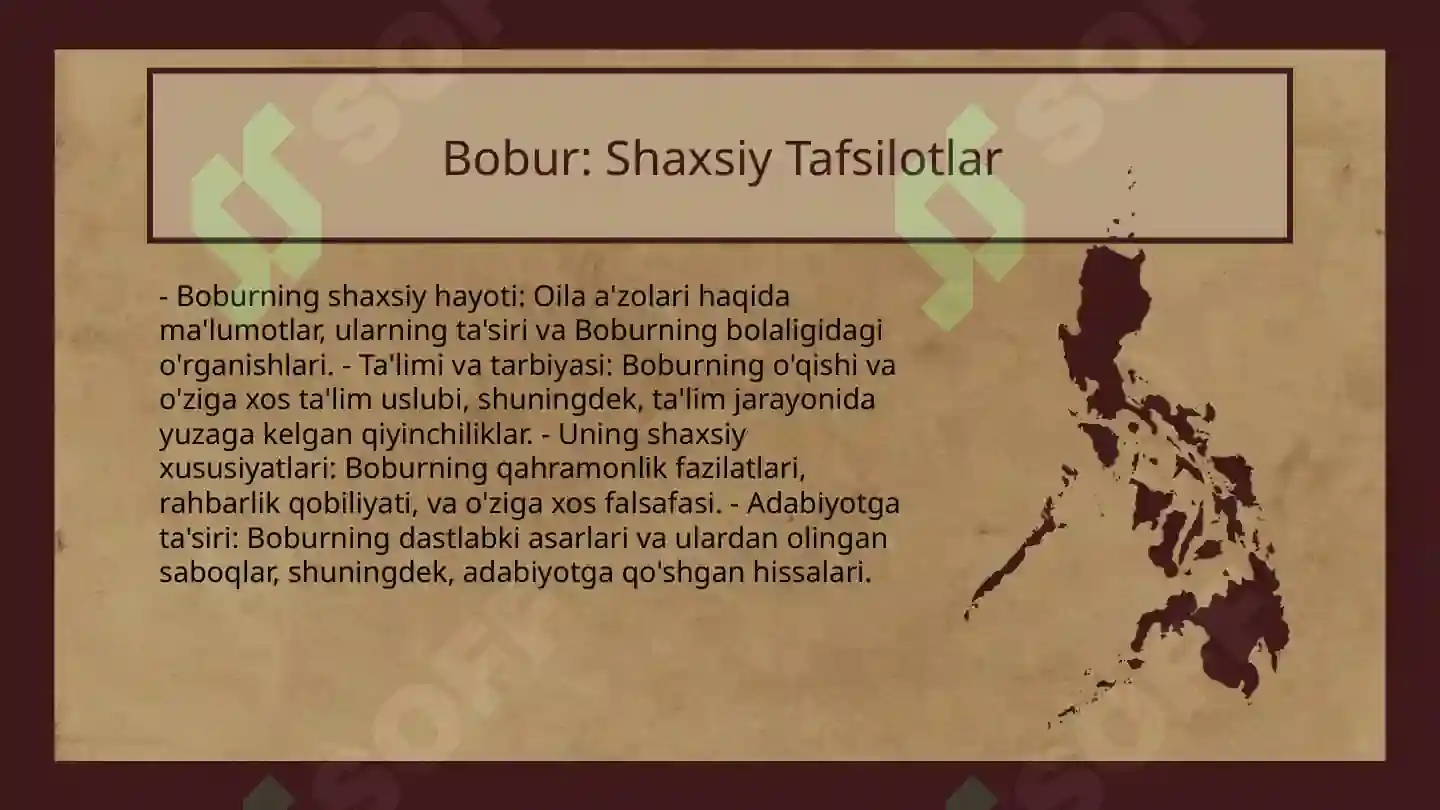 Bobur: Shaxsiy Tafsilotlar

- Boburning shaxsiy hayoti: Oila a'zolari haqida ma'lumotlar, ularning ta'siri va Boburning bolaligidagi o'rganishlari. - Ta'limi va tarbiyasi: Boburning o'qishi va o'ziga xos ta'lim uslubi, shuningdek, ta'lim jarayonida yuzaga kelgan qiyinchiliklar. - Uning shaxsiy xususiyatlari: Boburning qahramonlik fazilatlari, rahbarlik qobiliyati, va o'ziga xos falsafasi. - Adabiyotga ta'siri: Boburning dastlabki asarlari va ulardan olingan saboqlar, shuningdek, adabiyotga qo'shgan hissalari.